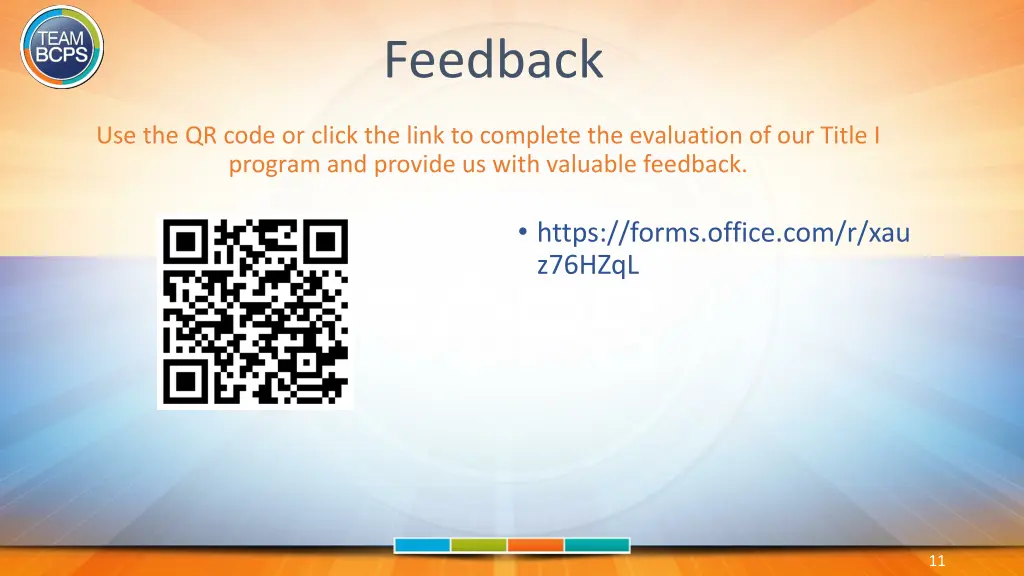 TEAM BCPS

Feedback

Use the QR code or click the link to complete the evaluation of our Title I program and provide us with valuable feedback.

• https://forms.office.com/r/xauz76HZqL

11